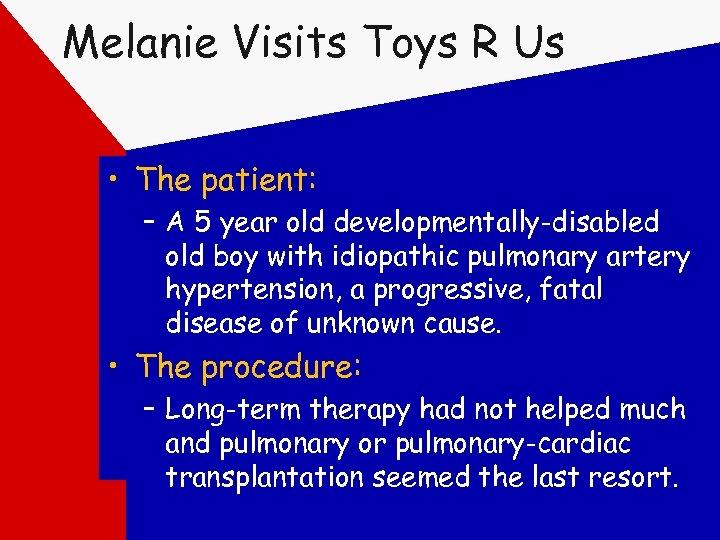 Melanie Visits Toys R Us

• The patient:

– A 5 year old developmentally-disabled old boy with idiopathic pulmonary artery hypertension, a progressive, fatal disease of unknown cause.

• The procedure:

– Long-term therapy had not helped much and pulmonary or pulmonary-cardiac transplantation seemed the last resort.